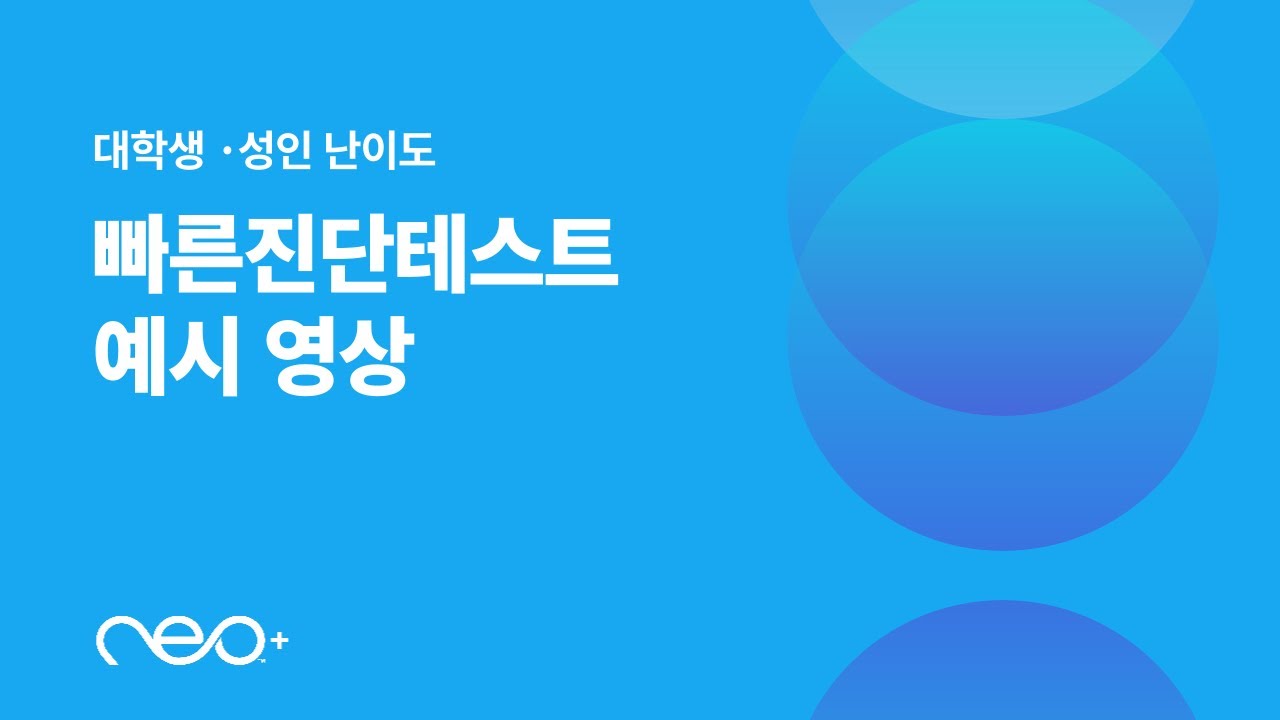 대학생 ·성인 난이도

빠른진단테스트
예시 영상

neo+